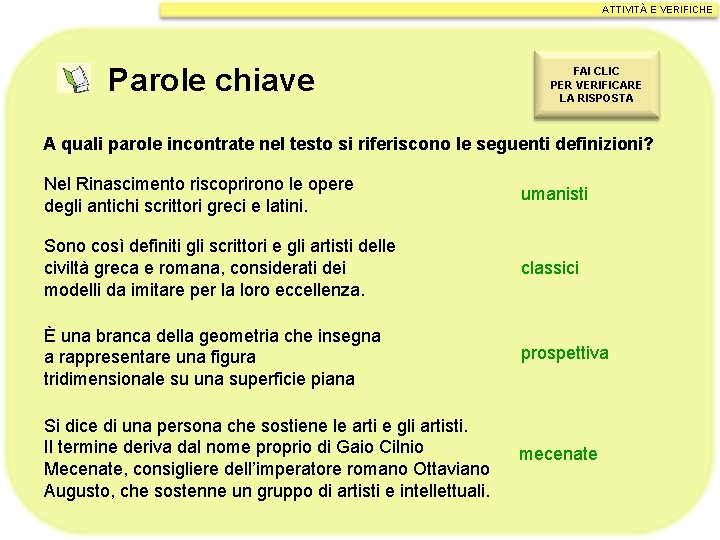 ATTIVITÀ E VERIFICHE

Parole chiave

FAI CLIC PER VERIFICARE LA RISPOSTA

A quali parole incontrate nel testo si riferiscono le seguenti definizioni?

Nel Rinascimento riscoprirono le opere degli antichi scrittori greci e latini.

umanisti

Sono così definiti gli scrittori e gli artisti delle civiltà greca e romana, considerati dei modelli da imitare per la loro eccellenza.

classici

È una branca della geometria che insegna a rappresentare una figura tridimensionale su una superficie piana

prospettiva

Si dice di una persona che sostiene le arti e gli artisti. Il termine deriva dal nome proprio di Gaio Cilnio Mecenate, consigliere dell'imperatore romano Ottaviano Augusto, che sostenne un gruppo di artisti e intellettuali.

mecenate